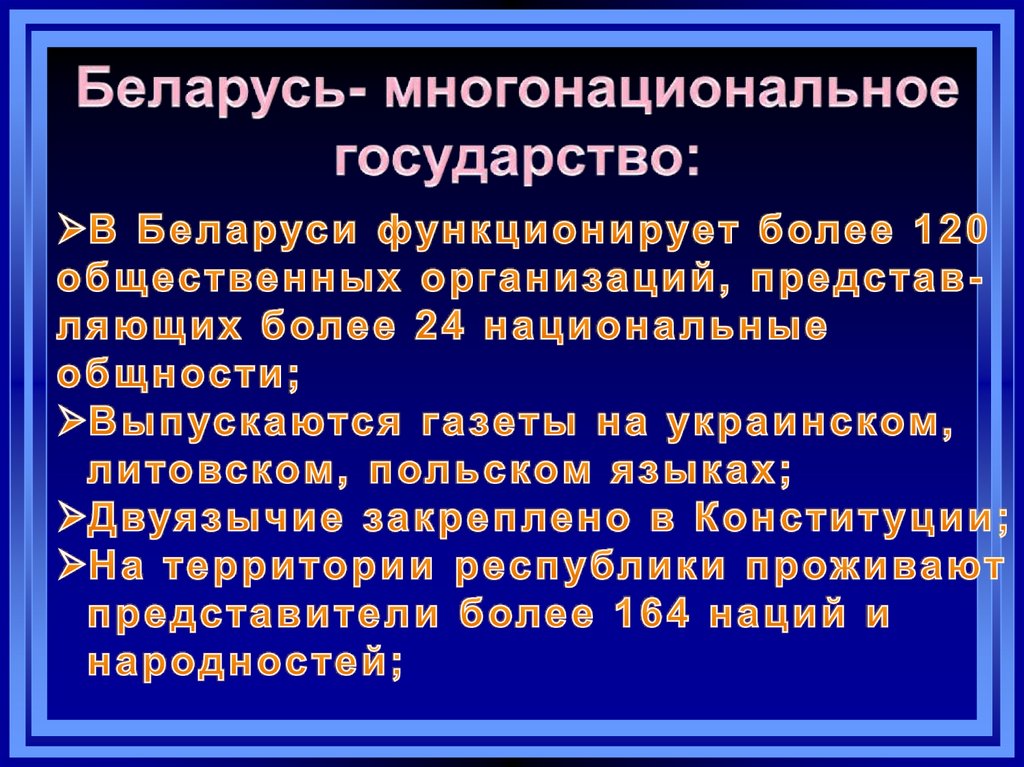 Беларусь- многонациональное государство:

➢В Беларуси функционирует более 120 общественных организаций, представляющих более 24 национальные общности;
➢Выпускаются газеты на украинском, литовском, польском языках;
➢Двуязычие закреплено в Конституции;
➢На территории республики проживают представители более 164 наций и народностей;